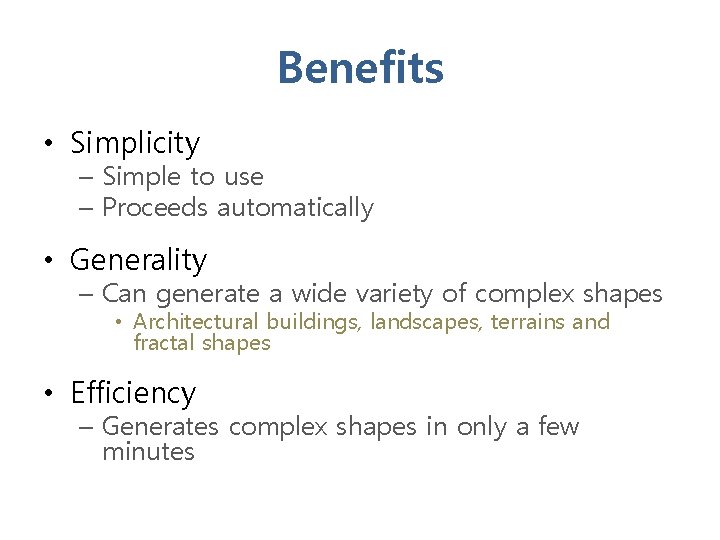 Benefits

• Simplicity
– Simple to use
– Proceeds automatically

• Generality
– Can generate a wide variety of complex shapes
• Architectural buildings, landscapes, terrains and fractal shapes

• Efficiency
– Generates complex shapes in only a few minutes